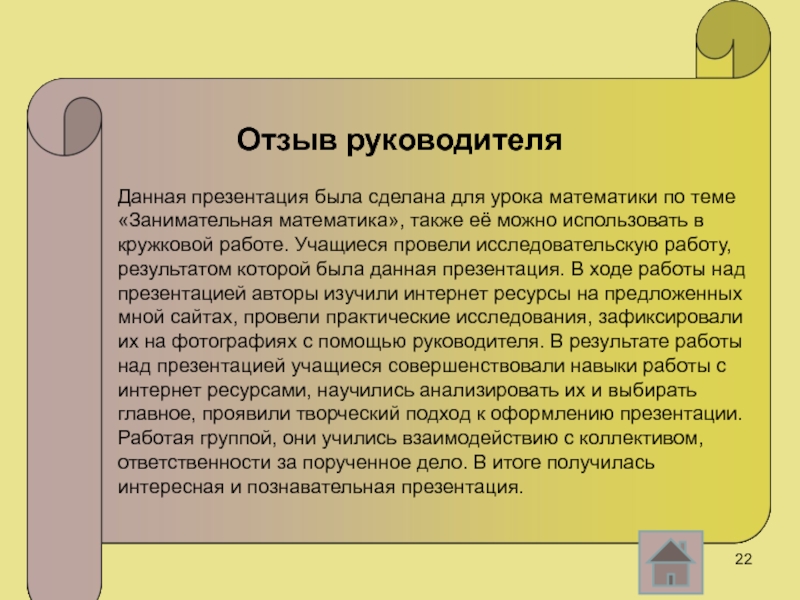 Отзыв руководителя

Данная презентация была сделана для урока математики по теме «Занимательная математика», также её можно использовать в кружковой работе. Учащиеся провели исследовательскую работу, результатом которой была данная презентация. В ходе работы над презентацией авторы изучили интернет ресурсы на предложенных мной сайтах, провели практические исследования, зафиксировали их на фотографиях с помощью руководителя. В результате работы над презентацией учащиеся совершенствовали навыки работы с интернет ресурсами, научились анализировать их и выбирать главное, проявили творческий подход к оформлению презентации. Работая группой, они учились взаимодействию с коллективом, ответственности за порученное дело. В итоге получилась интересная и познавательная презентация.

22